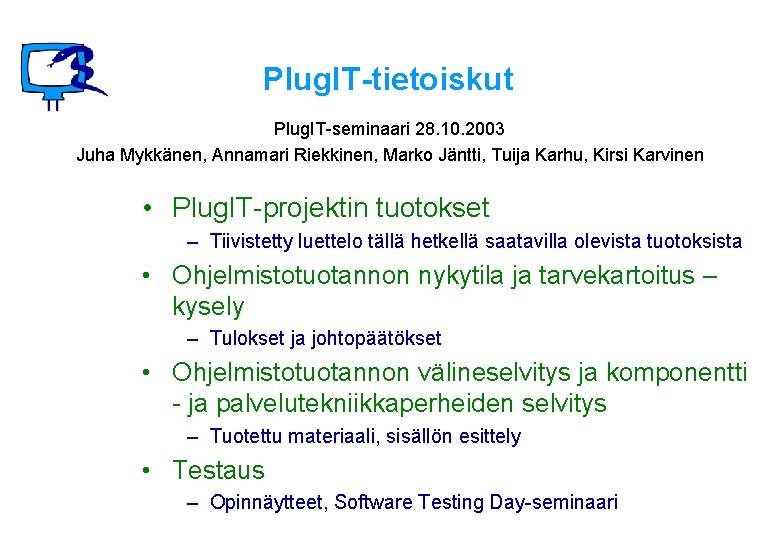 PlugIT-tietoiskut

PlugIT-seminaari 28.10.2003

Juha Mykkänen, Annamari Riekkinen, Marko Jäntti, Tuija Karhu, Kirsi Karvinen

• PlugIT-projektin tuotokset
– Tiivistetty luettelo tällä hetkellä saatavilla olevista tuotoksista

• Ohjelmistotuotannon nykytila ja tarvekartoitus – kysely
– Tulokset ja johtopäätökset

• Ohjelmistotuotannon välineselvitys ja komponentti - ja palvelutekniikkaperheiden selvitys
– Tuotettu materiaali, sisällön esittely

• Testaus
– Opinnäytteet, Software Testing Day-seminaari